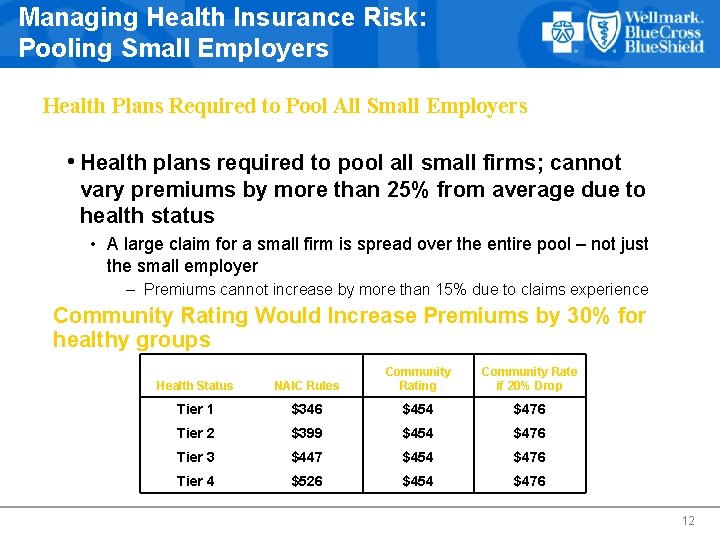 Managing Health Insurance Risk: Pooling Small Employers

Wellmark. BlueCross BlueShield

Health Plans Required to Pool All Small Employers

• Health plans required to pool all small firms; cannot vary premiums by more than 25% from average due to health status

• A large claim for a small firm is spread over the entire pool – not just the small employer

– Premiums cannot increase by more than 15% due to claims experience

Community Rating Would Increase Premiums by 30% for healthy groups

| Health Status | NAIC Rules | Community Rating | Community Rate if 20% Drop |
|---|---|---|---|
| Tier 1 | $346 | $454 | $476 |
| Tier 2 | $399 | $454 | $476 |
| Tier 3 | $447 | $454 | $476 |
| Tier 4 | $526 | $454 | $476 |

12